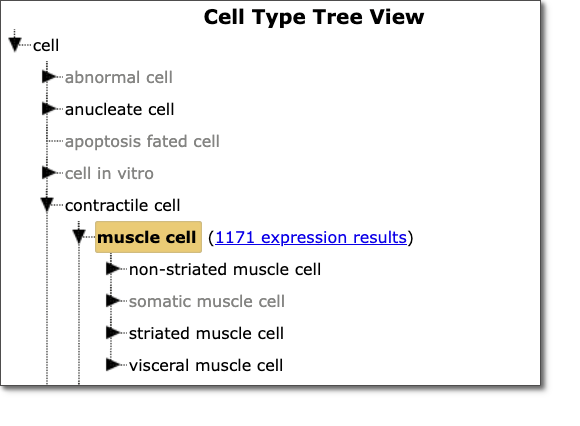 Cell Type Tree View

cell

abnormal cell

anucleate cell

apoptosis fated cell

cell in vitro

contractile cell

muscle cell (1171 expression results)

non-striated muscle cell

somatic muscle cell

striated muscle cell

visceral muscle cell